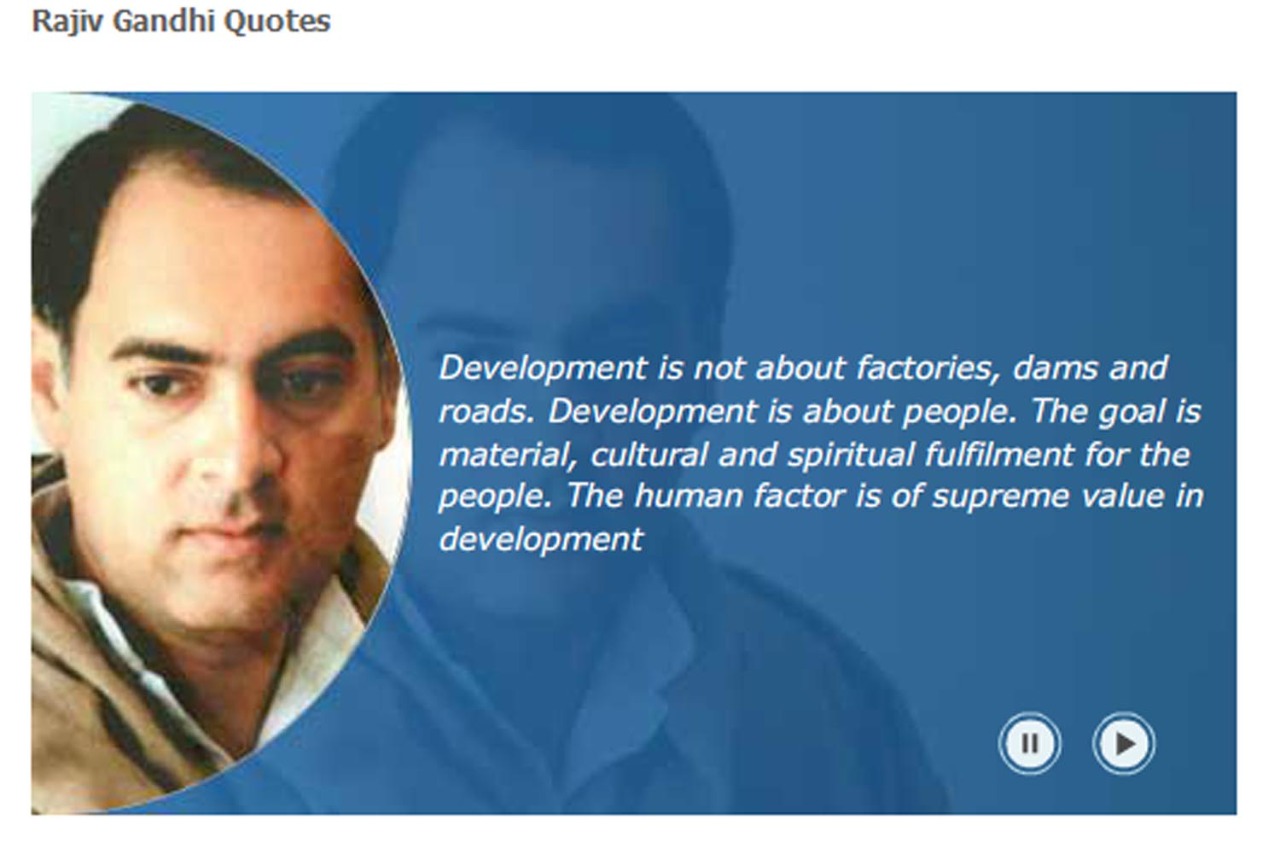 Rajiv Gandhi Quotes

Development is not about factories, dams and roads. Development is about people. The goal is material, cultural and spiritual fulfilment for the people. The human factor is of supreme value in development